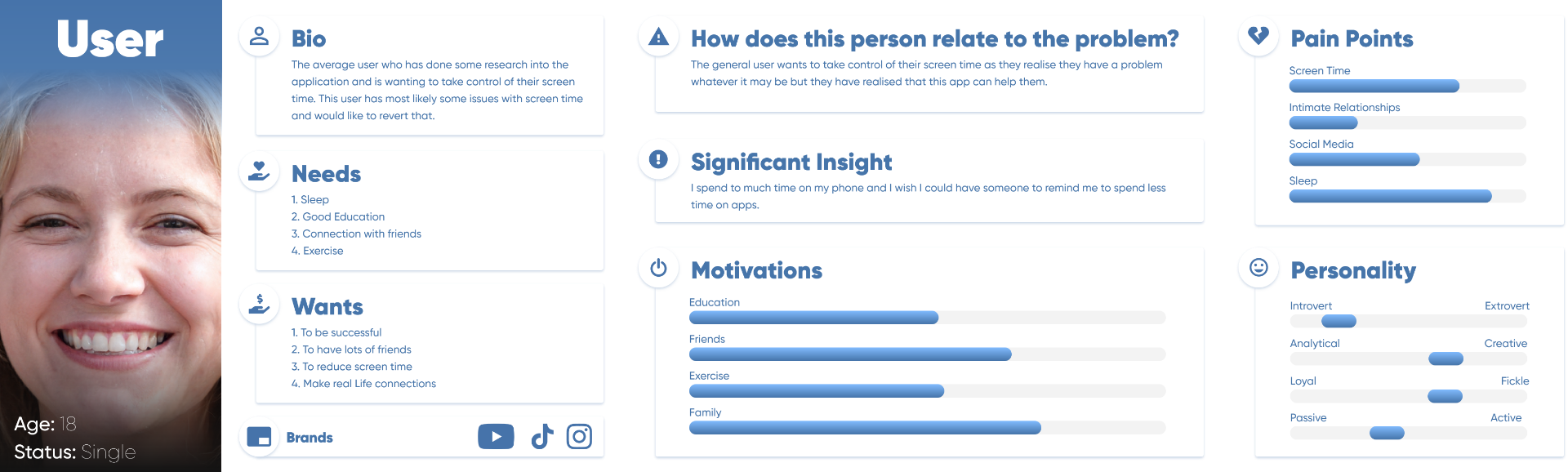 User

Age: 18
Status: Single

Bio

The average user who has done some research into the application and is wanting to take control of their screen time. This user has most likely some issues with screen time and would like to revert that.

Needs

1. Sleep
2. Good Education
3. Connection with friends
4. Exercise

Wants

1. To be successful
2. To have lots of friends
3. To reduce screen time
4. Make real Life connections

Brands

How does this person relate to the problem?

The general user wants to take control of their screen time as they realise they have a problem whatever it may be but they have realised that this app can help them.

Significant Insight

I spend to much time on my phone and I wish I could have someone to remind me to spend less time on apps.

Motivations

Education

Friends

Exercise

Family

Pain Points

Screen Time

Intimate Relationships

Social Media

Sleep

Personality

Introvert Extrovert

Analytical Creative

Loyal Fickle

Passive Active